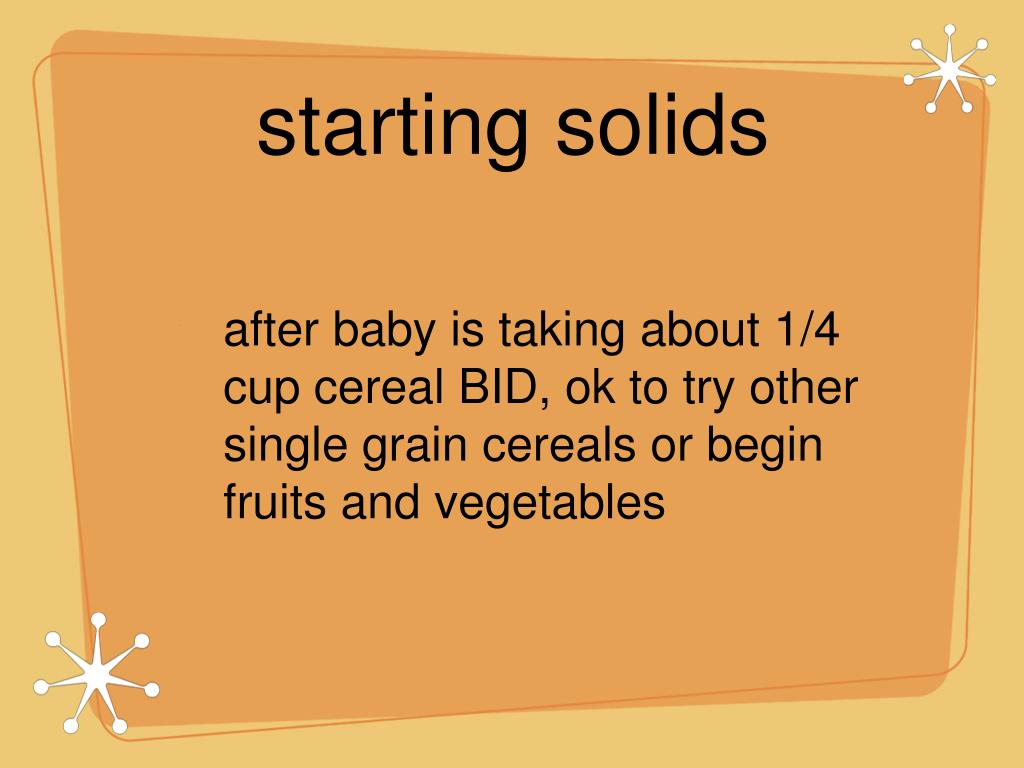 starting solids

after baby is taking about 1/4 cup cereal BID, ok to try other single grain cereals or begin fruits and vegetables